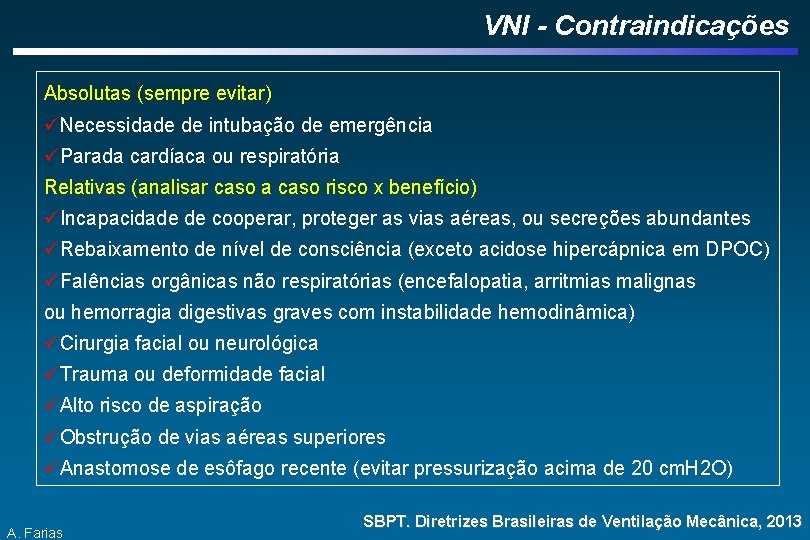 VNI - Contraindicações

Absolutas (sempre evitar)
✓Necessidade de intubação de emergência
✓Parada cardíaca ou respiratória
Relativas (analisar caso a caso risco x benefício)
✓Incapacidade de cooperar, proteger as vias aéreas, ou secreções abundantes
✓Rebaixamento de nível de consciência (exceto acidose hipercápnica em DPOC)
✓Falências orgânicas não respiratórias (encefalopatia, arritmias malignas ou hemorragia digestivas graves com instabilidade hemodinâmica)
✓Cirurgia facial ou neurológica
✓Trauma ou deformidade facial
✓Alto risco de aspiração
✓Obstrução de vias aéreas superiores
✓Anastomose de esôfago recente (evitar pressurização acima de 20 cmH2O)

SBPT. Diretrizes Brasileiras de Ventilação Mecânica, 2013

A. Farias